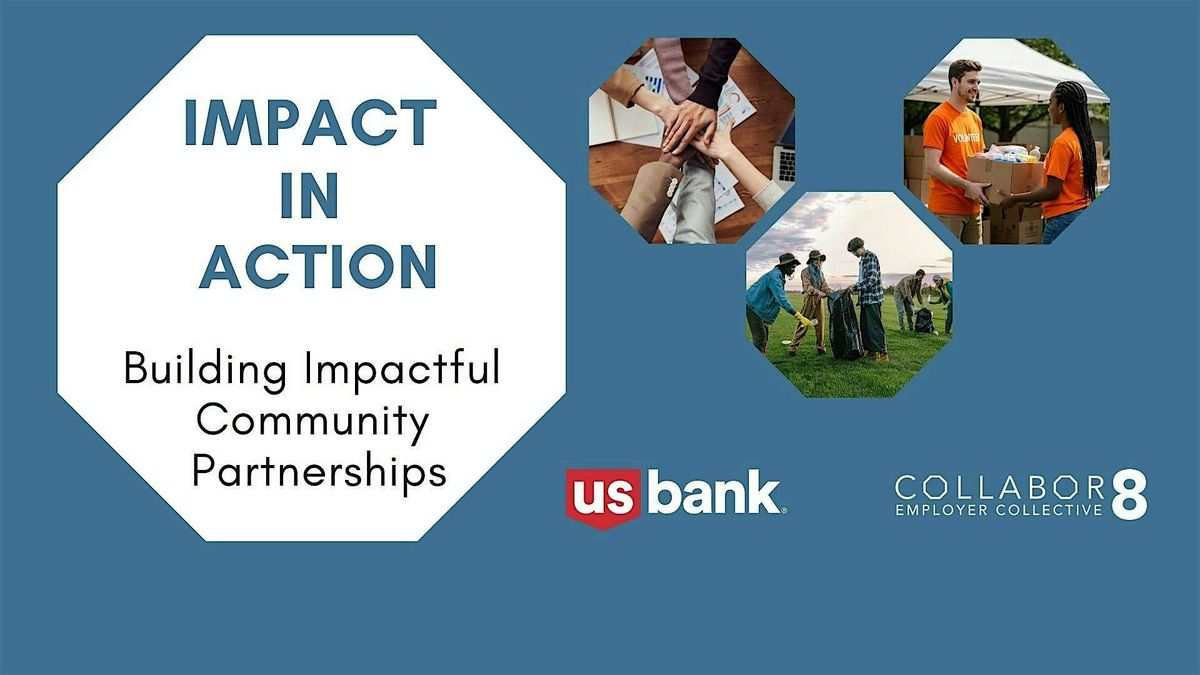 IMPACT IN ACTION

Building Impactful Community Partnerships

VOLUNTEER

us bank.

COLLABOR8
EMPLOYER COLLECTIVE